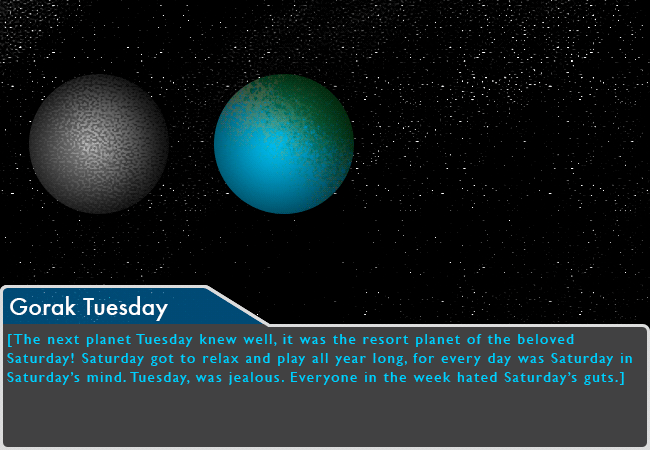 Gorak Tuesday

[The next planet Tuesday knew well, it was the resort planet of the beloved Saturday! Saturday got to relax and play all year long, for every day was Saturday in Saturday's mind. Tuesday, was jealous. Everyone in the week hated Saturday's guts.]